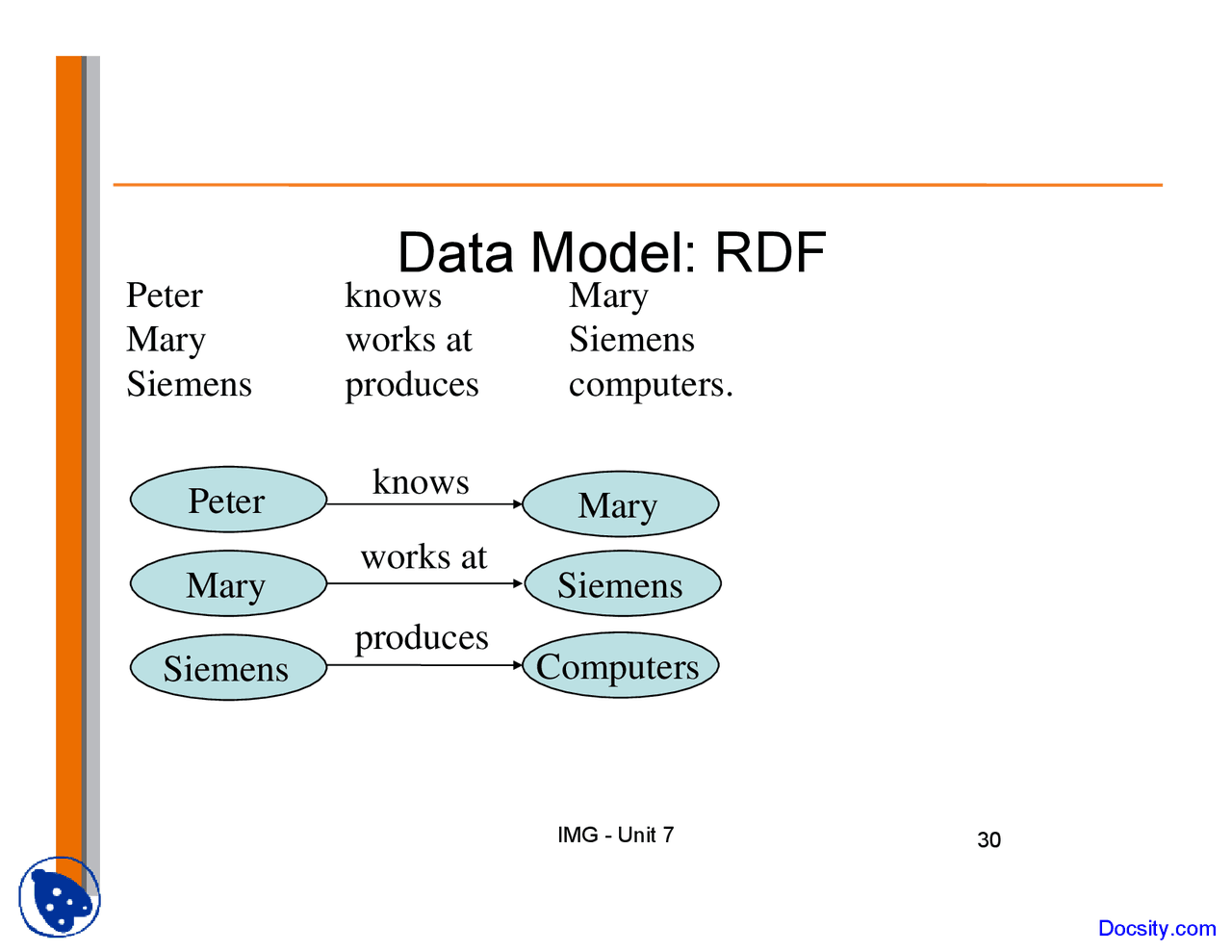 Data Model: RDF

Peter knows Mary
Mary works at Siemens
Siemens produces computers.

Peter knows Mary
Mary works at Siemens
Siemens produces Computers

IMG - Unit 7

30

Docsity.com